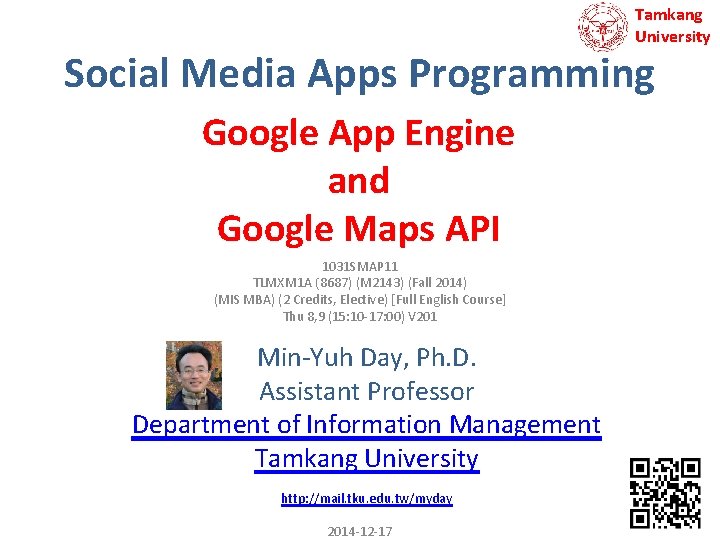 Tamkang University

Social Media Apps Programming

Google App Engine and Google Maps API

1031SMAP11
TLMXM1A (8687) (M2143) (Fall 2014)
(MIS MBA) (2 Credits, Elective) [Full English Course]
Thu 8,9 (15:10-17:00) V201

Min-Yuh Day, Ph.D.
Assistant Professor
Department of Information Management
Tamkang University

http://mail.tku.edu.tw/myday

2014-12-17